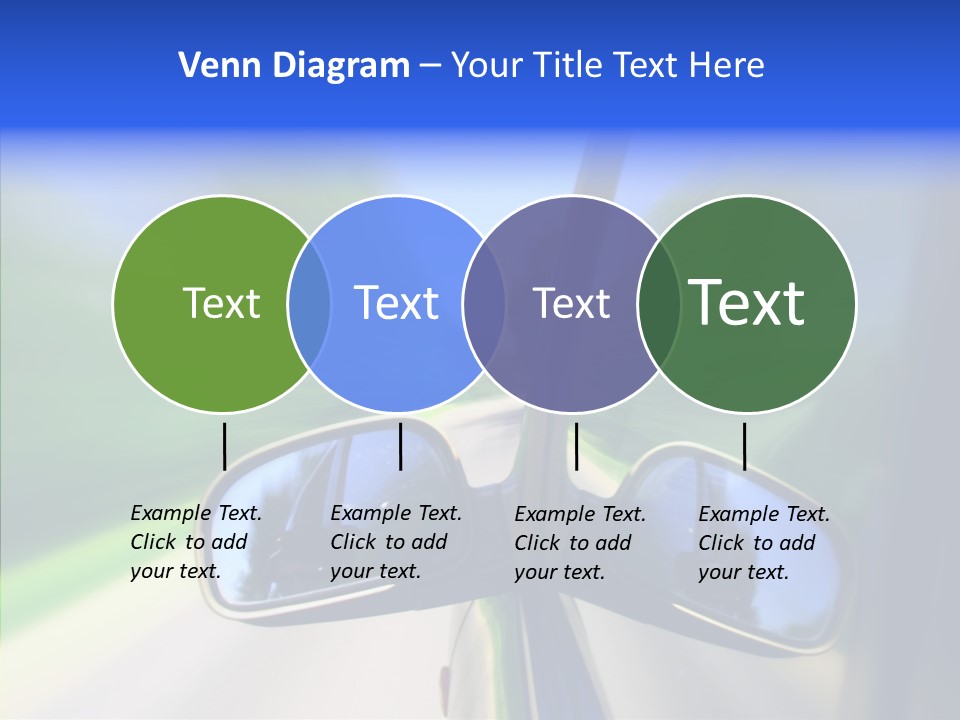 Venn Diagram – Your Title Text Here

Text

Text

Text

Text

Example Text. Click to add your text.

Example Text. Click to add your text.

Example Text. Click to add your text.

Example Text. Click to add your text.